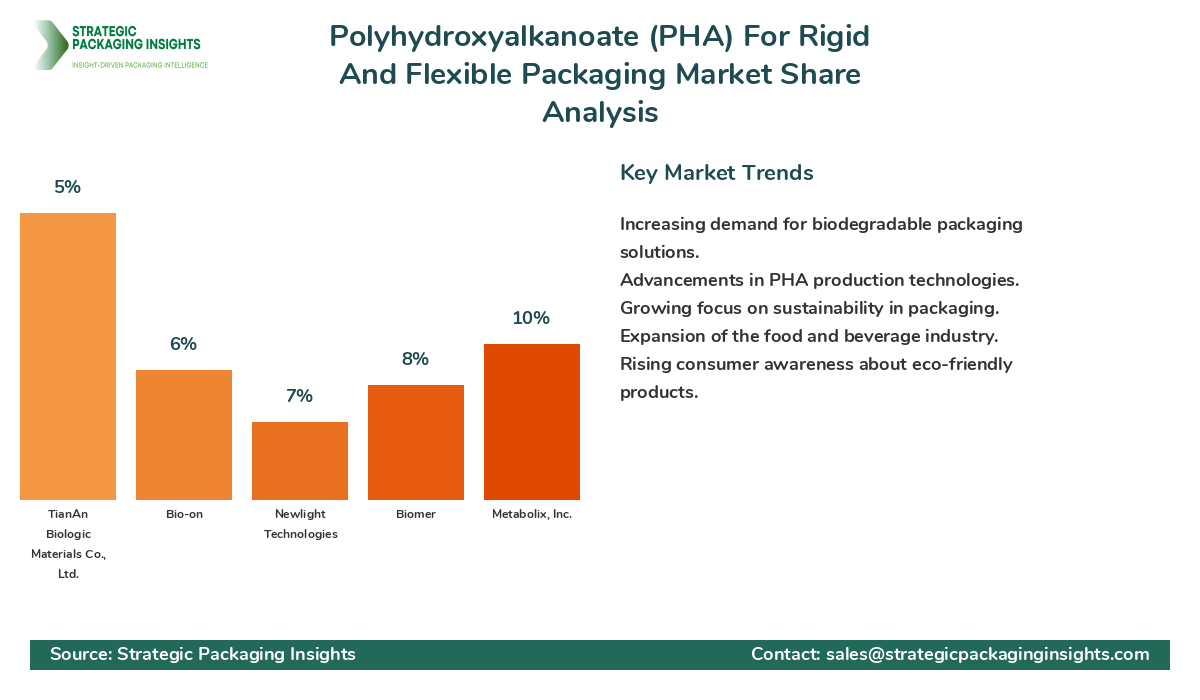 STRATEGIC PACKAGING INSIGHTS
INSIGHT-DRIVEN PACKAGING INTELLIGENCE

Polyhydroxyalkanoate (PHA) For Rigid And Flexible Packaging Market Share Analysis

5%
6%
7%
8%
10%

TianAn Biologic Materials Co., Ltd.
Bio-on
Newlight Technologies
Biomer
Metabolix, Inc.

Key Market Trends

Increasing demand for biodegradable packaging solutions.
Advancements in PHA production technologies.
Growing focus on sustainability in packaging.
Expansion of the food and beverage industry.
Rising consumer awareness about eco-friendly products.

Source: Strategic Packaging Insights
Contact: sales@strategicpackaginginsights.com